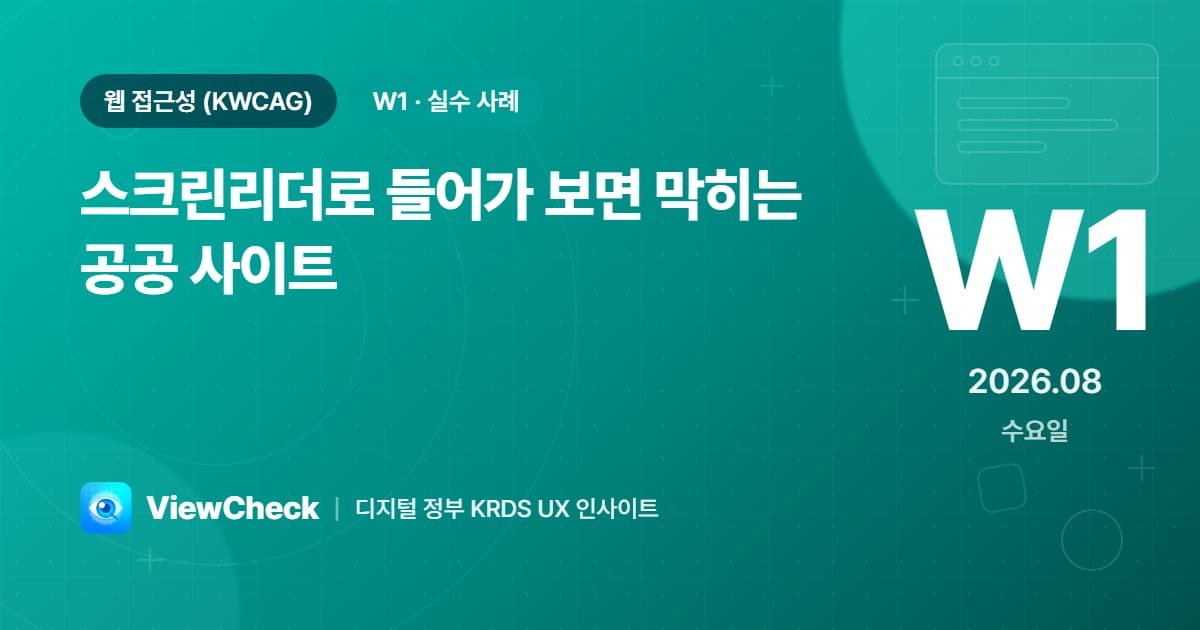 웹 접근성 (KWCAG)

W1 · 실수 사례

스크린리더로 들어가 보면 막히는 공공 사이트

W1

2026.08

수요일

ViewCheck | 디지털 정부 KRDS UX 인사이트